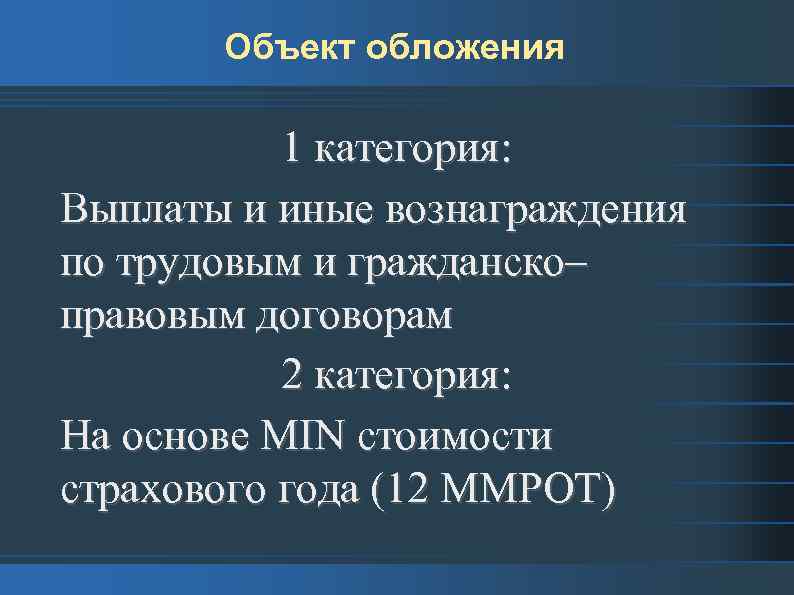 Объект обложения

1 категория:

Выплаты и иные вознаграждения по трудовым и гражданско–правовым договорам

2 категория:

На основе MIN стоимости страхового года (12 ММРОТ)